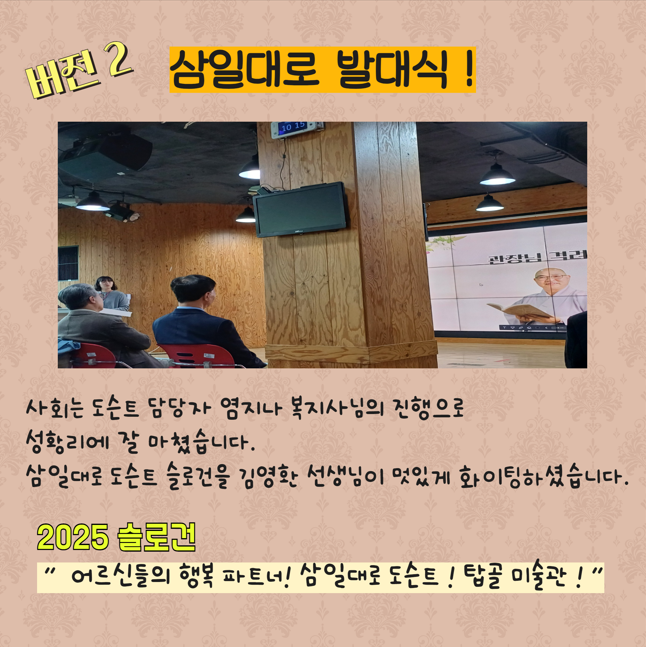 버전 2

삼일대로 발대식 !

10 15

관장님 격려

사회는 도슨트 담당자 염지나 복지사님의 진행으로 성황리에 잘 마쳤습니다.
삼일대로 도슨트 슬로건을 김영환 선생님이 멋있게 화이팅하셨습니다.

2025 슬로건

" 어르신들의 행복 파트너! 삼일대로 도슨트 ! 탑골 미술관 ! "